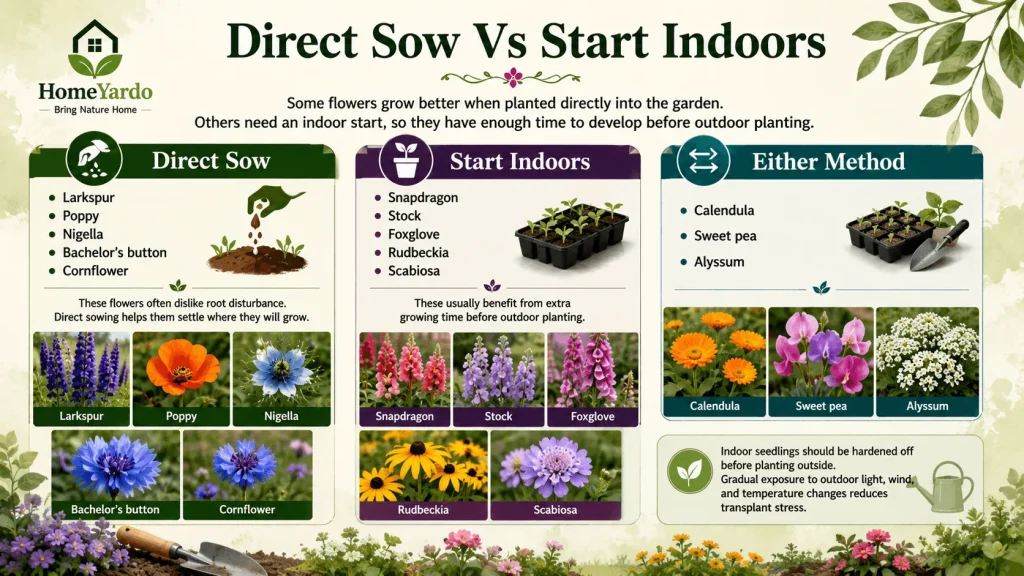 HomeYardo
Bring Nature Home

Direct Sow Vs Start Indoors

Some flowers grow better when planted directly into the garden. Others need an indoor start, so they have enough time to develop before outdoor planting.

Direct Sow

- Larkspur
- Poppy
- Nigella
- Bachelor's button
- Cornflower

These flowers often dislike root disturbance. Direct sowing helps them settle where they will grow.

Larkspur
Poppy
Nigella
Bachelor's button
Cornflower

Start Indoors

- Snapdragon
- Stock
- Foxglove
- Rudbeckia
- Scabiosa

These usually benefit from extra growing time before outdoor planting.

Snapdragon
Stock
Foxglove
Rudbeckia
Scabiosa

Either Method

- Calendula
- Sweet pea
- Alyssum

Calendula
Sweet pea
Alyssum

Indoor seedlings should be hardened off before planting outside. Gradual exposure to outdoor light, wind, and temperature changes reduces transplant stress.